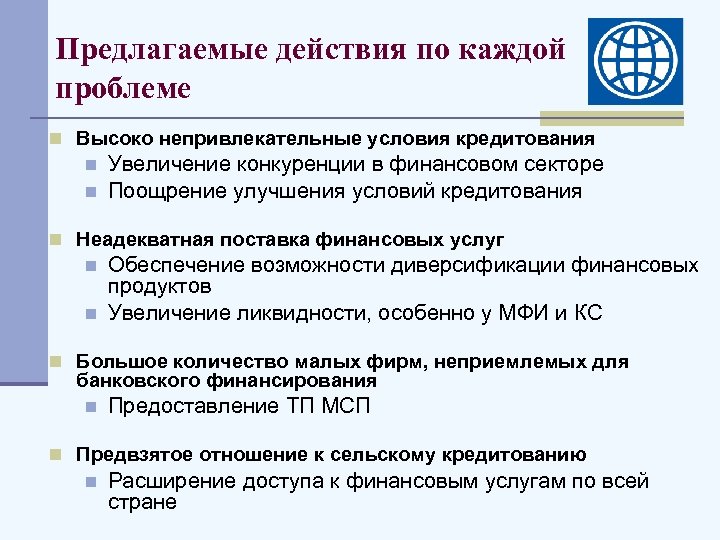 Предлагаемые действия по каждой проблеме

Высоко непривлекательные условия кредитования
Увеличение конкуренции в финансовом секторе
Поощрение улучшения условий кредитования

Неадекватная поставка финансовых услуг
Обеспечение возможности диверсификации финансовых продуктов
Увеличение ликвидности, особенно у МФИ и КС

Большое количество малых фирм, неприемлемых для банковского финансирования
Предоставление ТП МСП

Предвзятое отношение к сельскому кредитованию
Расширение доступа к финансовым услугам по всей стране